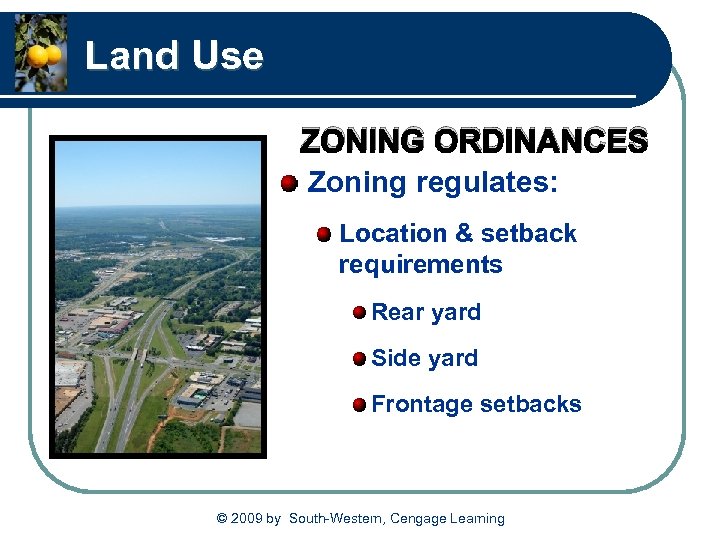 Land Use

ZONING ORDINANCES

Zoning regulates:

Location & setback requirements

Rear yard

Side yard

Frontage setbacks

© 2009 by South-Western, Cengage Learning